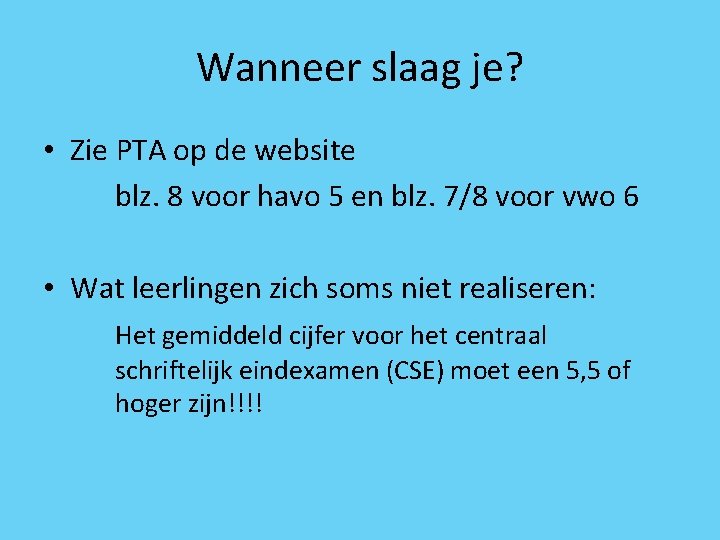 Wanneer slaag je?

• Zie PTA op de website

blz. 8 voor havo 5 en blz. 7/8 voor vwo 6

• Wat leerlingen zich soms niet realiseren:

Het gemiddeld cijfer voor het centraal schriftelijk eindexamen (CSE) moet een 5,5 of hoger zijn!!!!